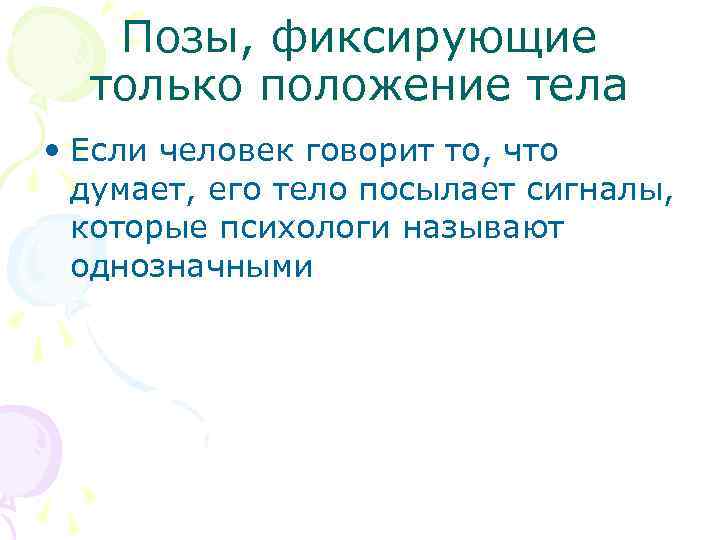 Позы, фиксирующие только положение тела

• Если человек говорит то, что думает, его тело посылает сигналы, которые психологи называют однозначными